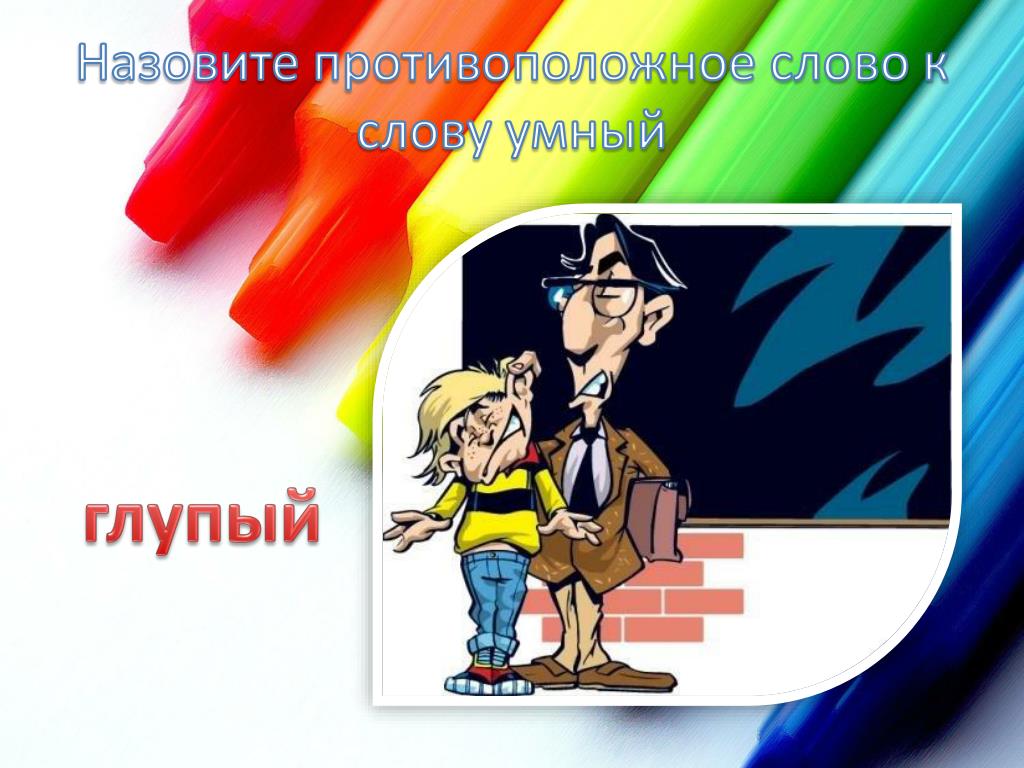 Назовите противоположное слово к слову умный

глупый